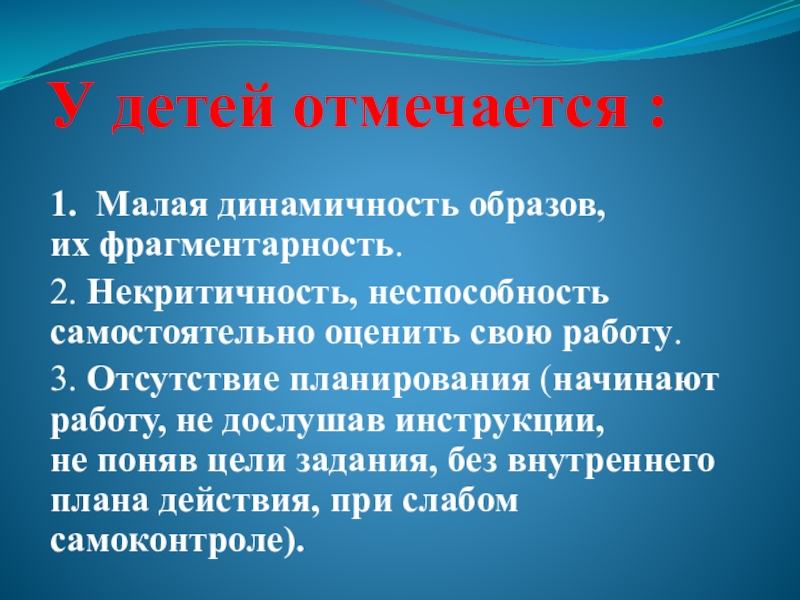 У детей отмечается :

1. Малая динамичность образов, их фрагментарность.

2. Некритичность, неспособность самостоятельно оценить свою работу.

3. Отсутствие планирования (начинают работу, не дослушав инструкции, не поняв цели задания, без внутреннего плана действия, при слабом самоконтроле).